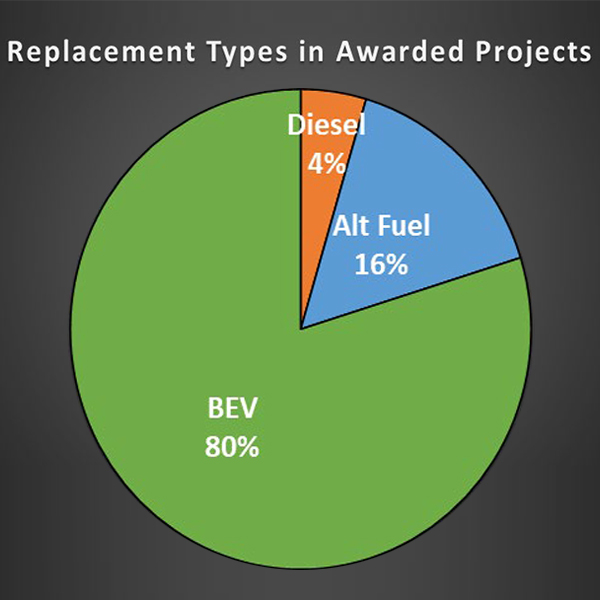 Replacement Types in Awarded Projects

Diesel
4%

Alt Fuel
16%

BEV
80%